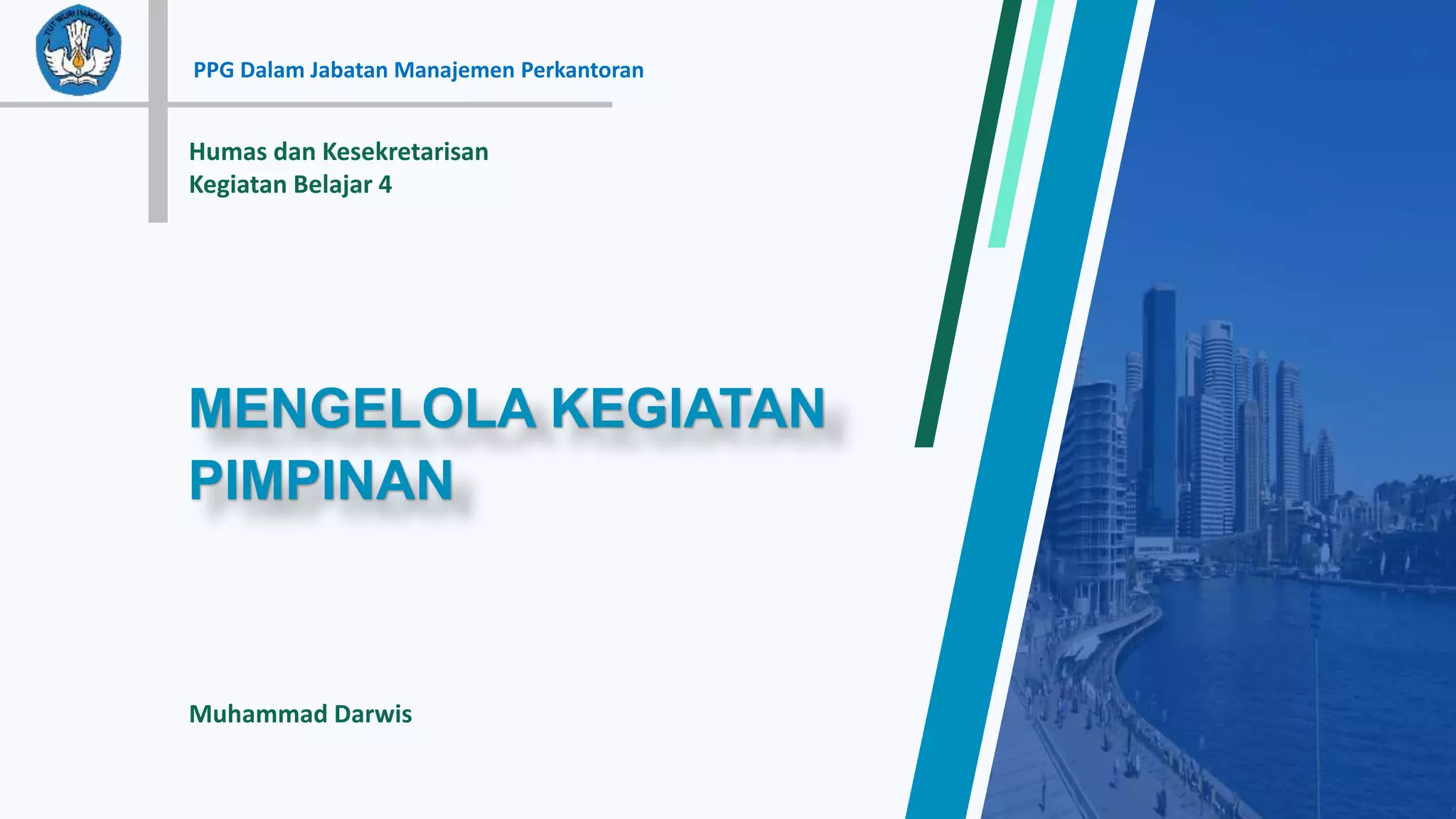 TUT WURI HANDAYANI

PPG Dalam Jabatan Manajemen Perkantoran

Humas dan Kesekretarisan
Kegiatan Belajar 4

MENGELOLA KEGIATAN PIMPINAN

Muhammad Darwis